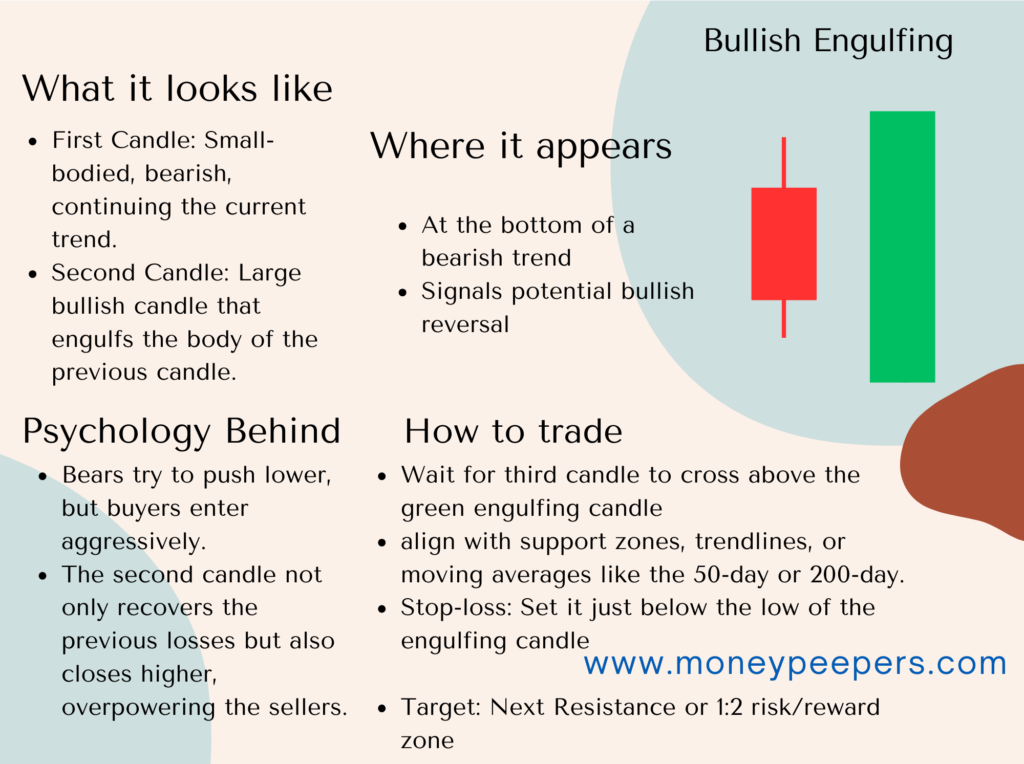 Bullish Engulfing

What it looks like

- First Candle: Small-bodied, bearish, continuing the current trend.
- Second Candle: Large bullish candle that engulfs the body of the previous candle.

Where it appears

- At the bottom of a bearish trend
- Signals potential bullish reversal

Psychology Behind

- Bears try to push lower, but buyers enter aggressively.
- The second candle not only recovers the previous losses but also closes higher, overpowering the sellers.

How to trade

- Wait for third candle to cross above the green engulfing candle
- align with support zones, trendlines, or moving averages like the 50-day or 200-day.
- Stop-loss: Set it just below the low of the engulfing candle

www.moneypeepers.com

- Target: Next Resistance or 1:2 risk/reward zone